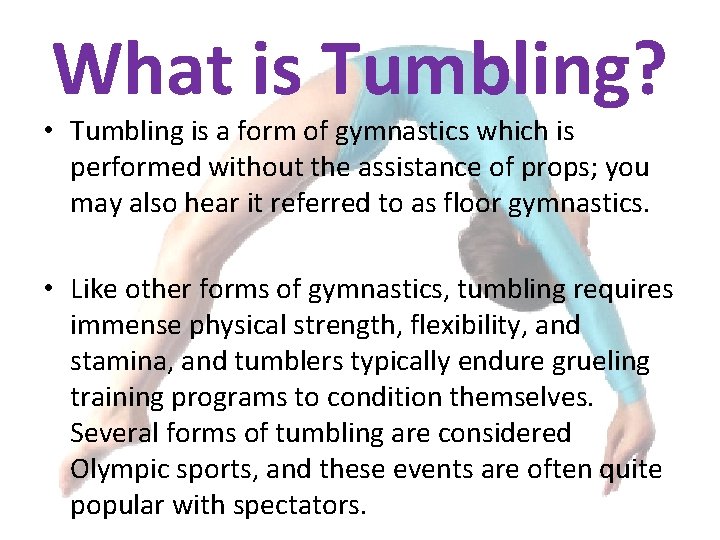 What is Tumbling?

• Tumbling is a form of gymnastics which is performed without the assistance of props; you may also hear it referred to as floor gymnastics.

• Like other forms of gymnastics, tumbling requires immense physical strength, flexibility, and stamina, and tumblers typically endure grueling training programs to condition themselves. Several forms of tumbling are considered Olympic sports, and these events are often quite popular with spectators.